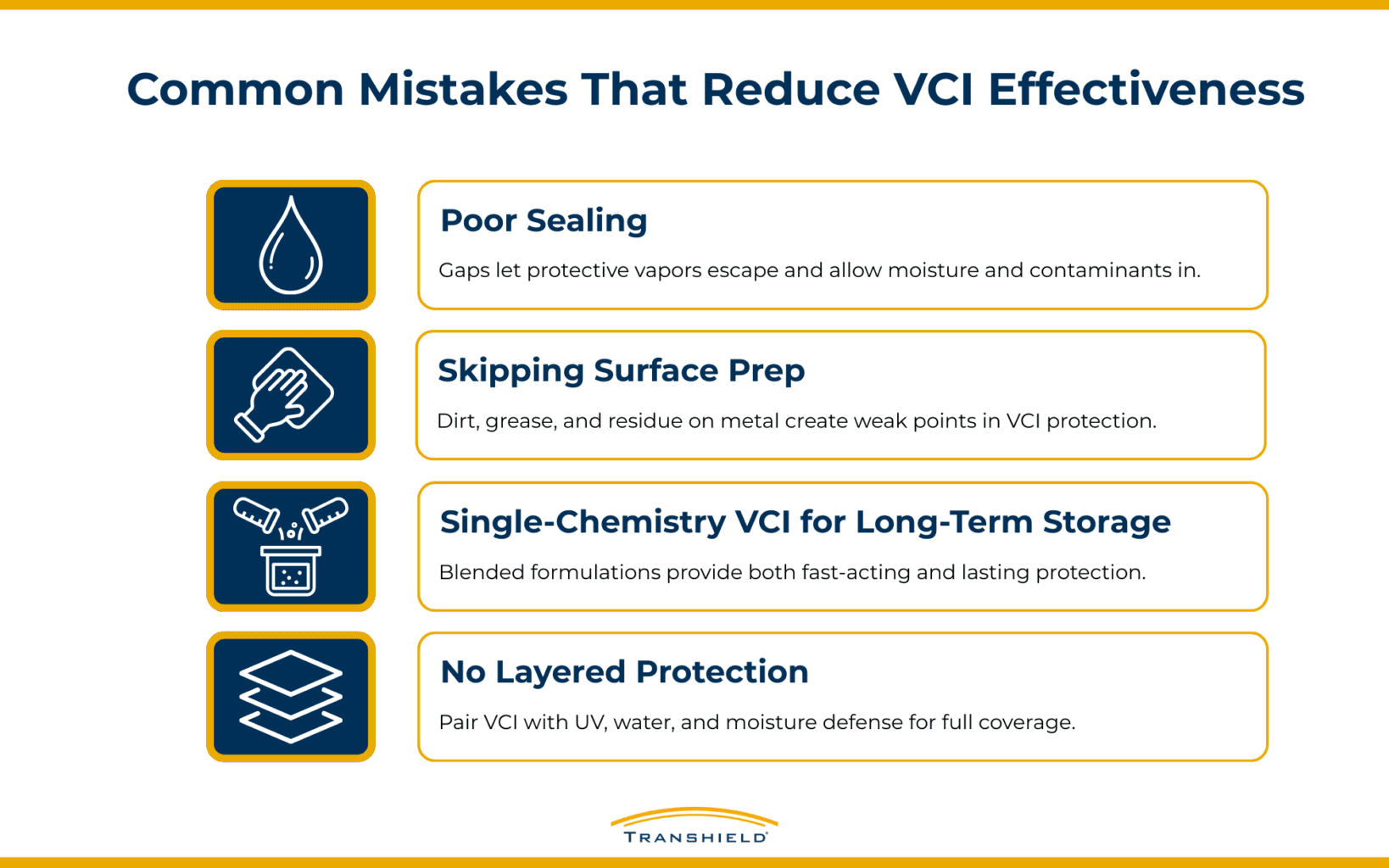 Common Mistakes That Reduce VCI Effectiveness

Poor Sealing

Gaps let protective vapors escape and allow moisture and contaminants in.

Skipping Surface Prep

Dirt, grease, and residue on metal create weak points in VCI protection.

Single-Chemistry VCI for Long-Term Storage

Blended formulations provide both fast-acting and lasting protection.

No Layered Protection

Pair VCI with UV, water, and moisture defense for full coverage.

TRANSHIELD